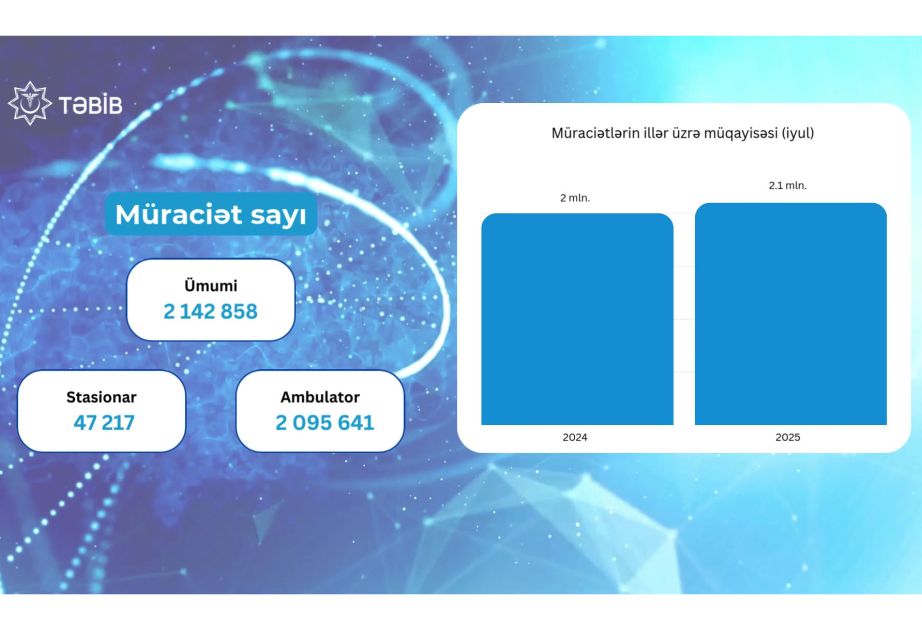 TƏBİB

Müraciət sayı

Ümumi
2 142 858

Stasionar
47 217

Ambulator
2 095 641

Müraciətlərin illər üzrə müqayisəsi (iyul)

2 mln.

2.1 mln.

2024

2025